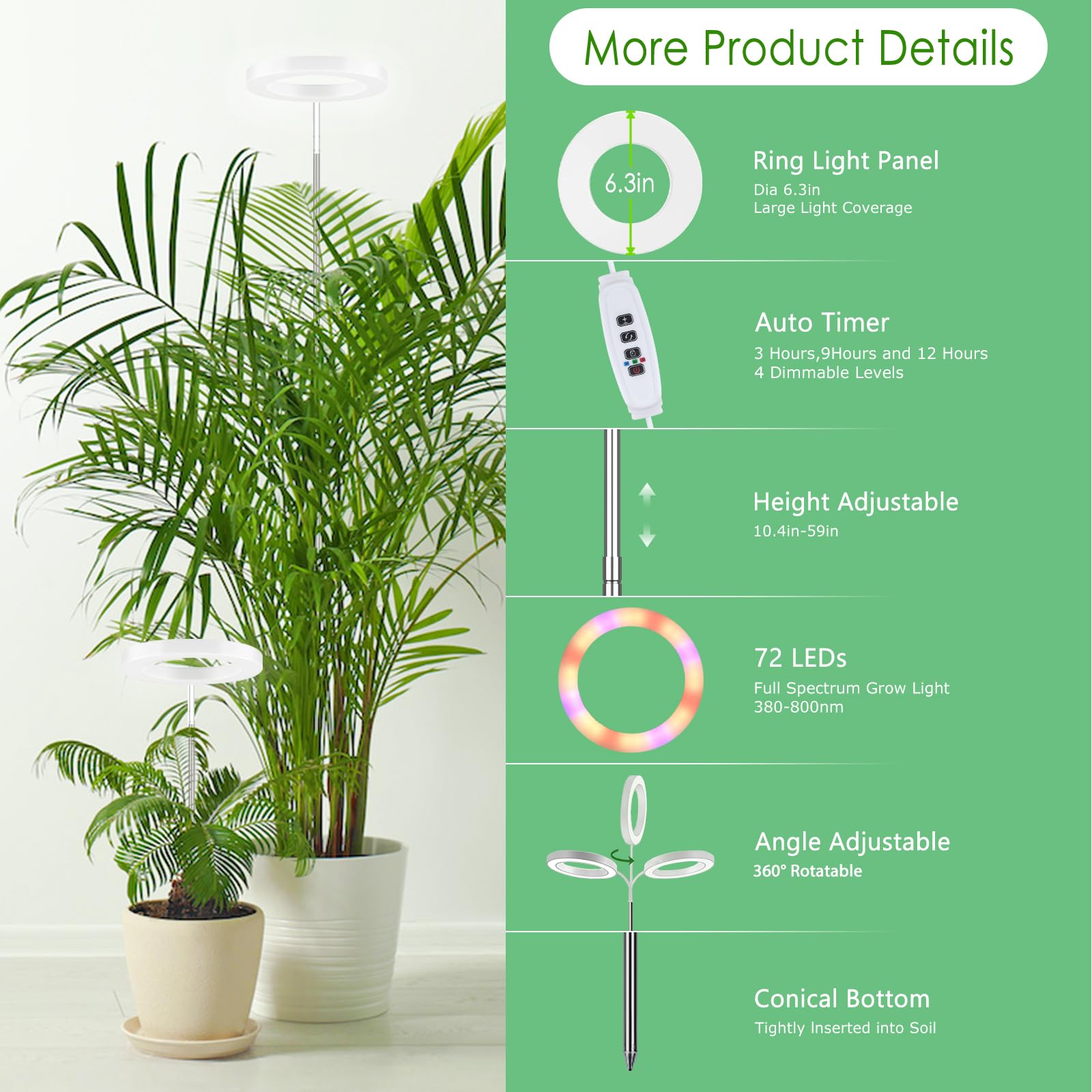 More Product Details

6.3in

Ring Light Panel
Dia 6.3in
Large Light Coverage

Auto Timer
3 Hours,9Hours and 12 Hours
4 Dimmable Levels

Height Adjustable
10.4in-59in

72 LEDs
Full Spectrum Grow Light
380-800nm

Angle Adjustable
360° Rotatable

Conical Bottom
Tightly Inserted into Soil